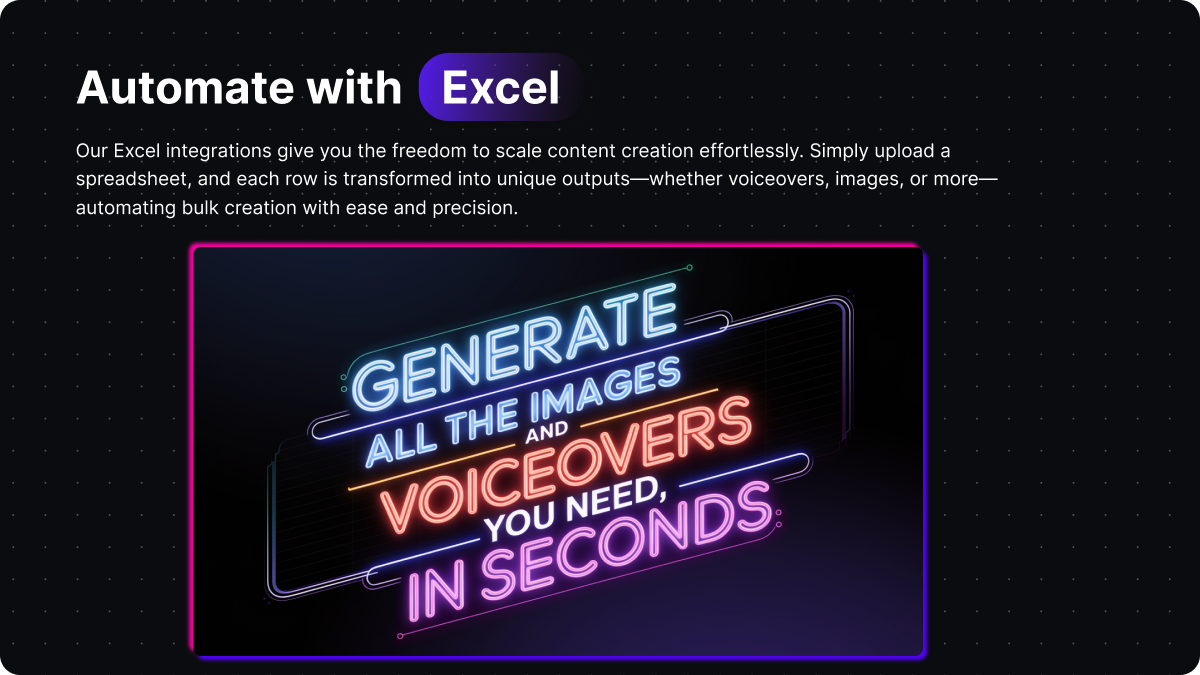 Automate with Excel

Our Excel integrations give you the freedom to scale content creation effortlessly. Simply upload a spreadsheet, and each row is transformed into unique outputs—whether voiceovers, images, or more—automating bulk creation with ease and precision.

GENERATE
ALL THE IMAGES
AND
VOICEOVERS
YOU NEED,
IN SECONDS